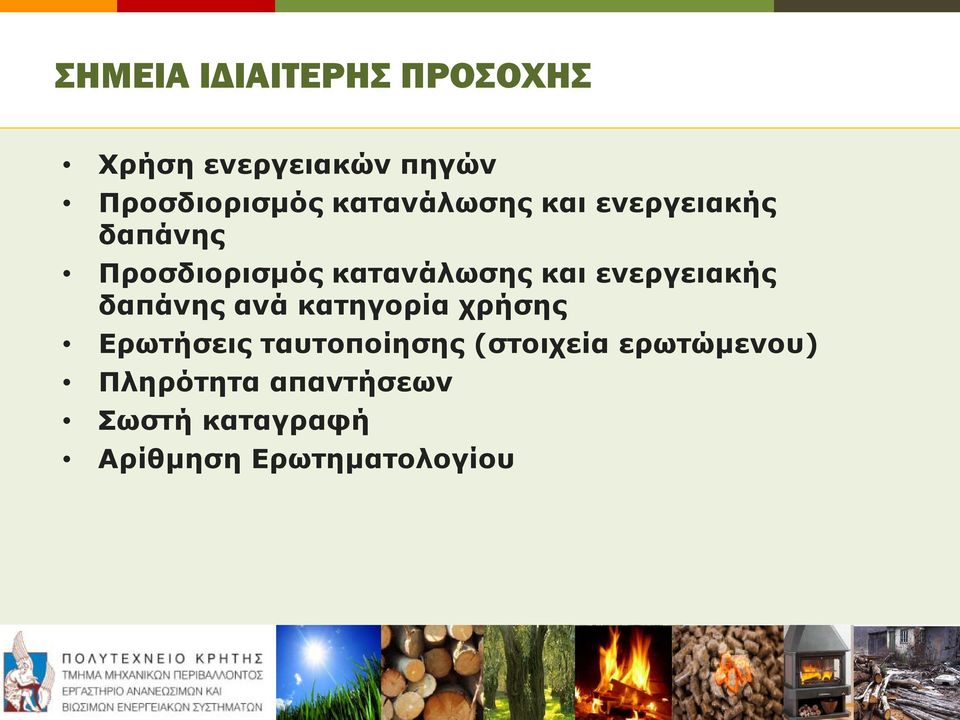 ΣΗΜΕΙΑ ΙΔΙΑΙΤΕΡΗΣ ΠΡΟΣΟΧΗΣ

• Χρήση ενεργειακών πηγών
• Προσδιορισμός κατανάλωσης και ενεργειακής δαπάνης
• Προσδιορισμός κατανάλωσης και ενεργειακής δαπάνης ανά κατηγορία χρήσης
• Ερωτήσεις ταυτοποίησης (στοιχεία ερωτώμενου)
• Πληρότητα απαντήσεων
• Σωστή καταγραφή
• Αρίθμηση Ερωτηματολογίου

ΠΟΛΥΤΕΧΝΕΙΟ ΚΡΗΤΗΣ
ΤΜΗΜΑ ΜΗΧΑΝΙΚΩΝ ΠΕΡΙΒΑΛΛΟΝΤΟΣ
ΕΡΓΑΣΤΗΡΙΟ ΑΝΑΝΕΩΣΙΜΩΝ ΚΑΙ
ΒΙΩΣΙΜΩΝ ΕΝΕΡΓΕΙΑΚΩΝ ΣΥΣΤΗΜΑΤΩΝ